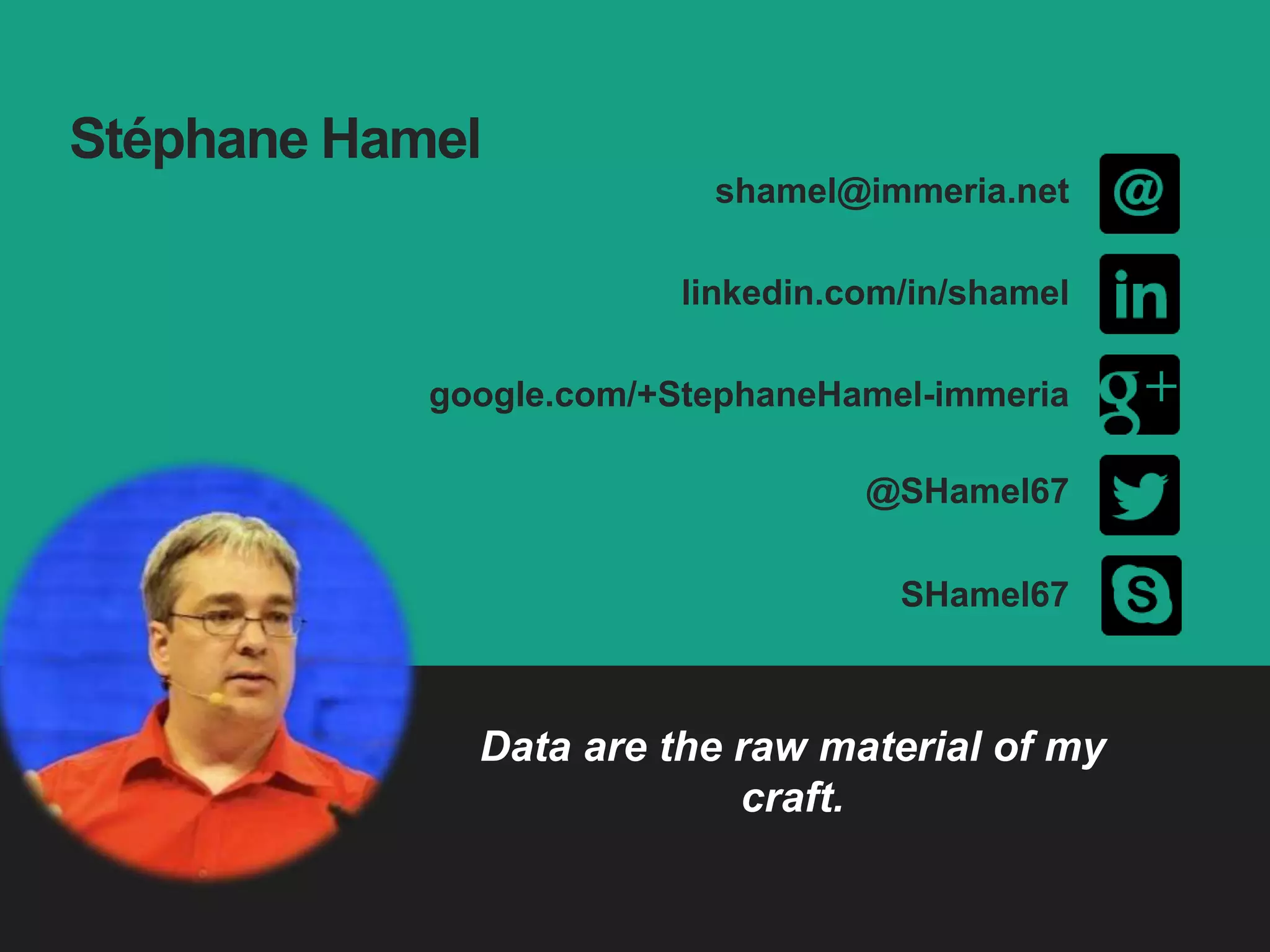 Stéphane Hamel

shamel@immeria.net @

linkedin.com/in/shamel in

google.com/+StephaneHamel-immeria g+

@SHamel67

SHamel67 S

Data are the raw material of my craft.